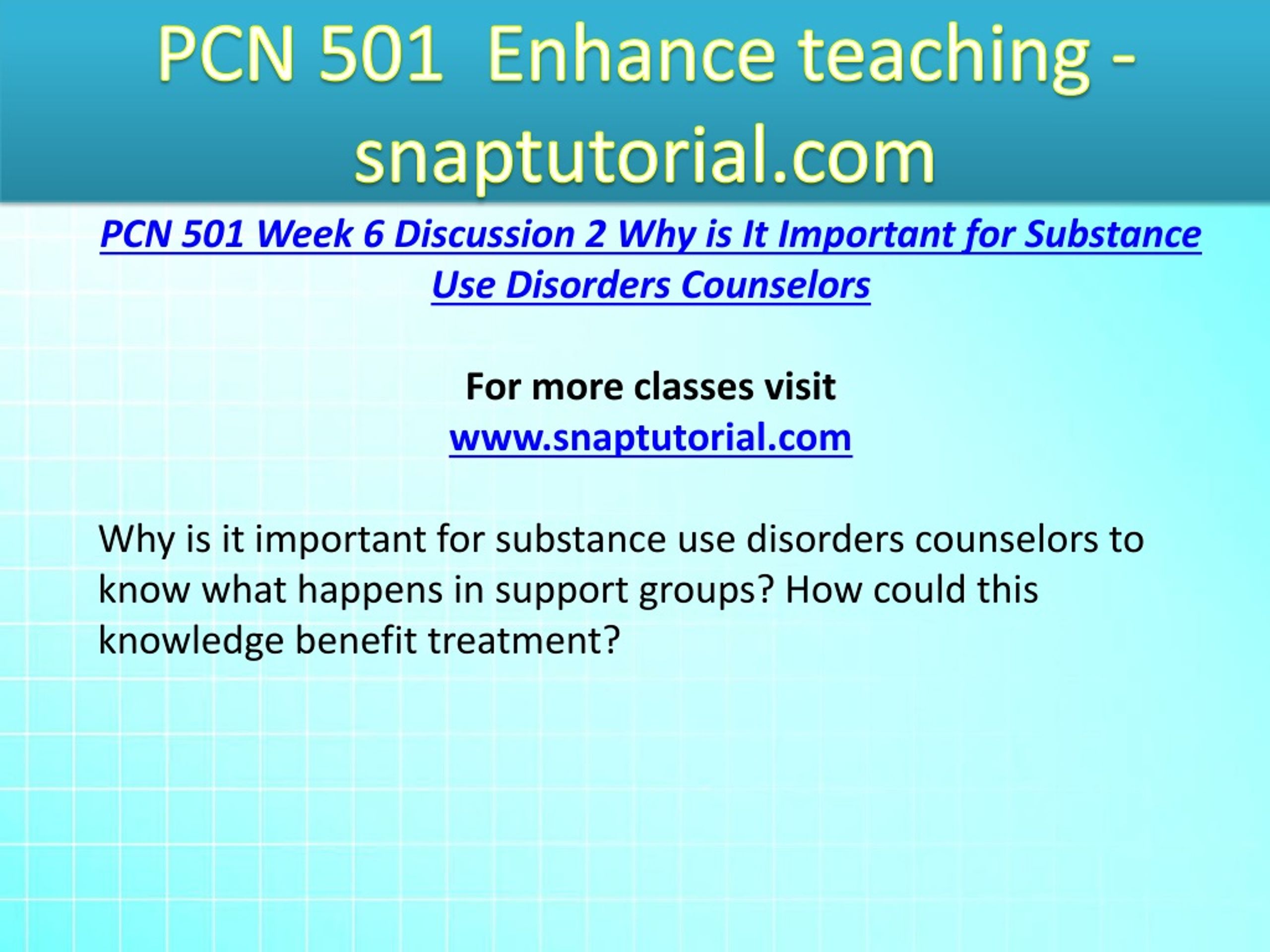 PCN 501 Enhance teaching - snaptutorial.com

PCN 501 Week 6 Discussion 2 Why is It Important for Substance Use Disorders Counselors

For more classes visit
www.snaptutorial.com

Why is it important for substance use disorders counselors to know what happens in support groups? How could this knowledge benefit treatment?